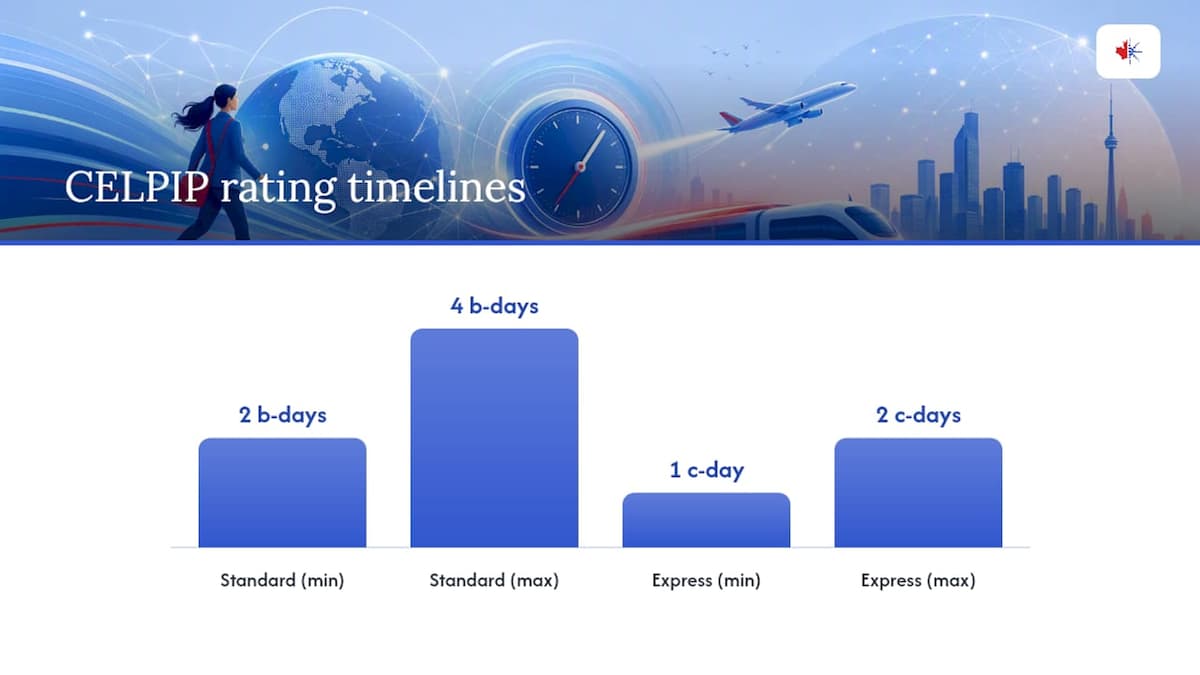 CELPIP rating timelines

2 b-days

4 b-days

1 c-day

2 c-days

Standard (min)

Standard (max)

Express (min)

Express (max)